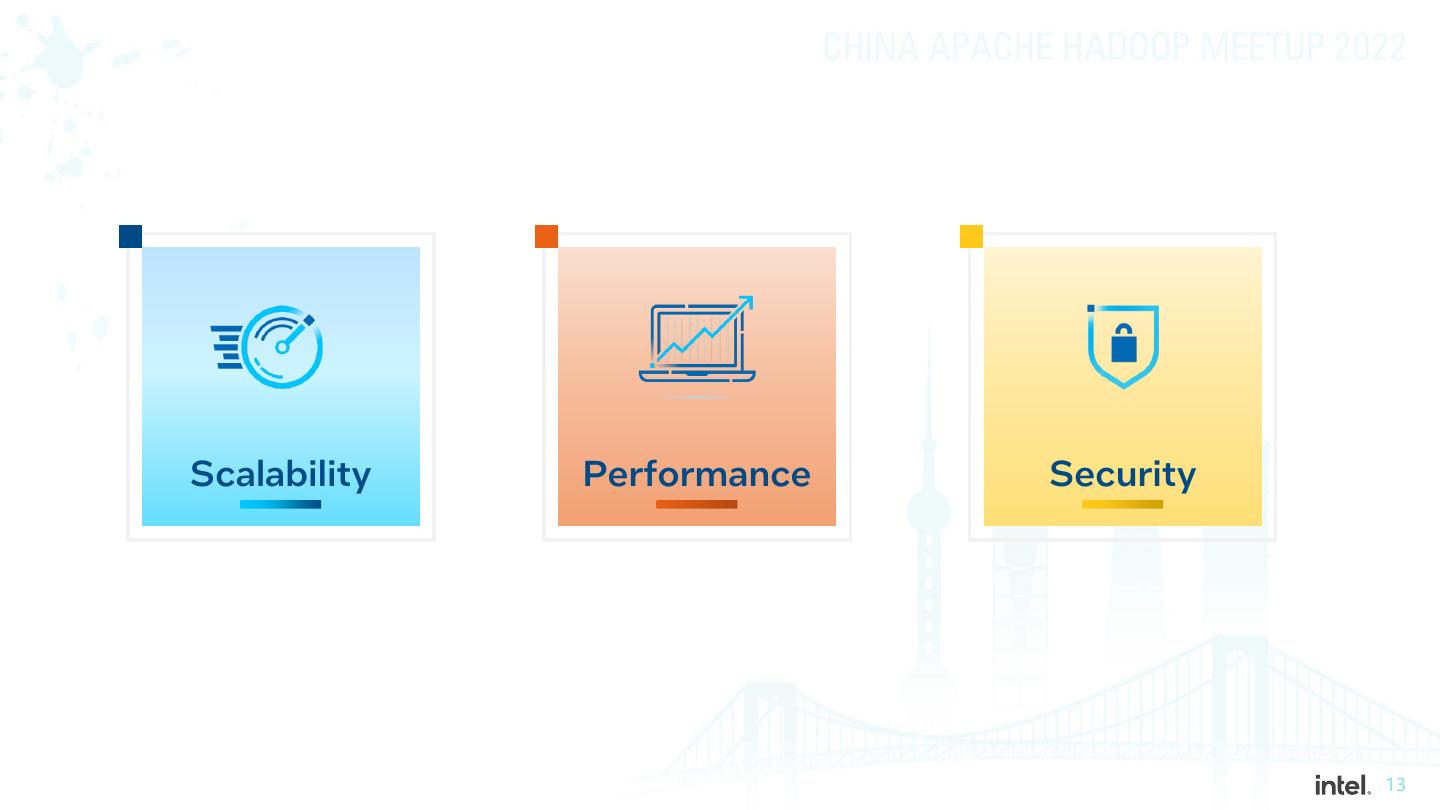 CHINA APACHE HADOOP MEETUP 2022

Scalability

Performance

Security

intel. 13